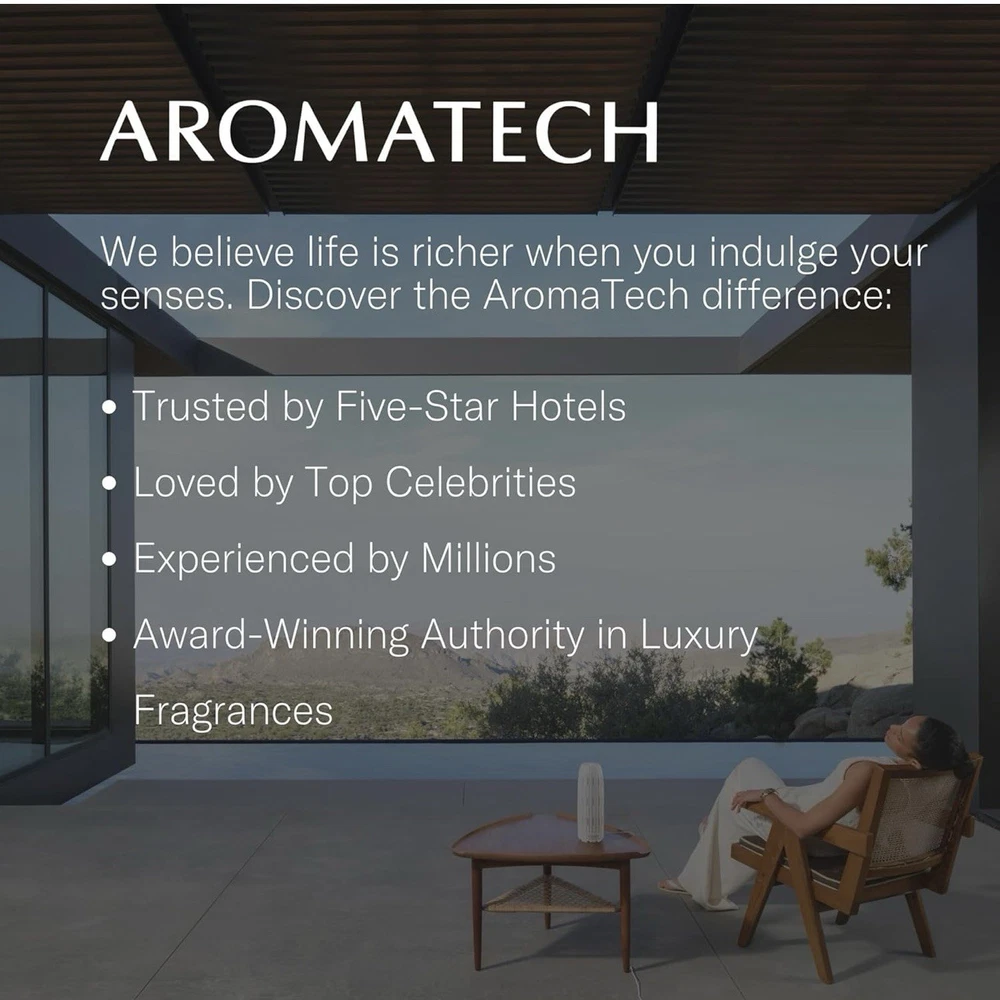 AROMATECH

We believe life is richer when you indulge your senses. Discover the AromaTech difference:

• Trusted by Five-Star Hotels
• Loved by Top Celebrities
• Experienced by Millions
• Award-Winning Authority in Luxury Fragrances